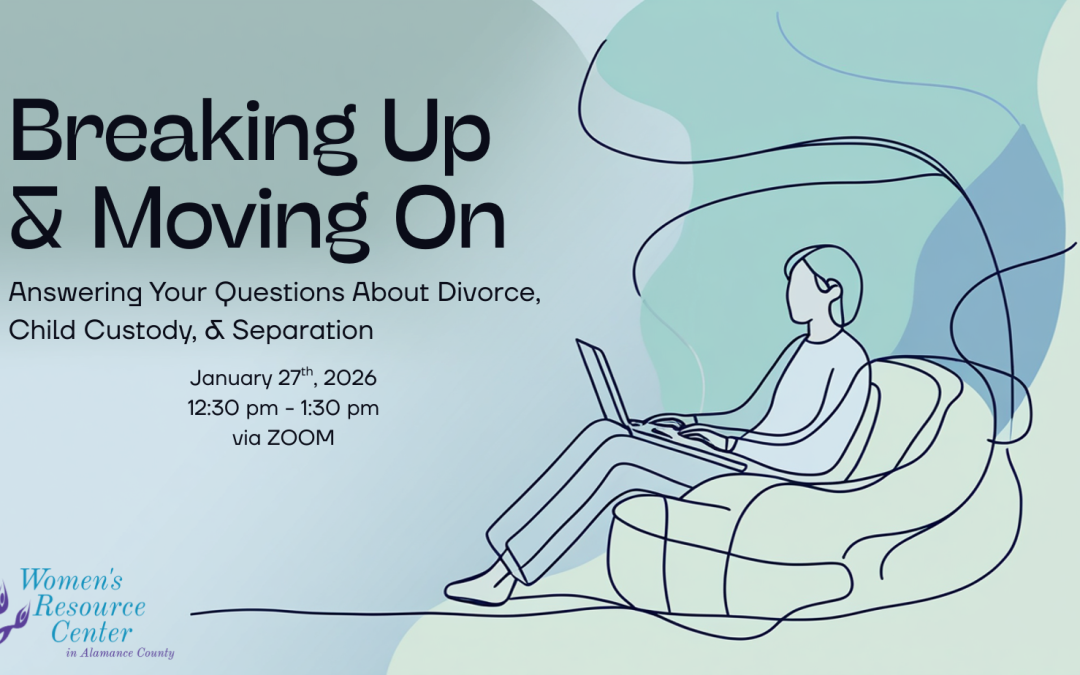 Breaking Up & Moving On

Answering Your Questions About Divorce, Child Custody, & Separation

January 27$^{th}$, 2026
12:30 pm - 1:30 pm
via ZOOM

Women's Resource Center
in Alamance County